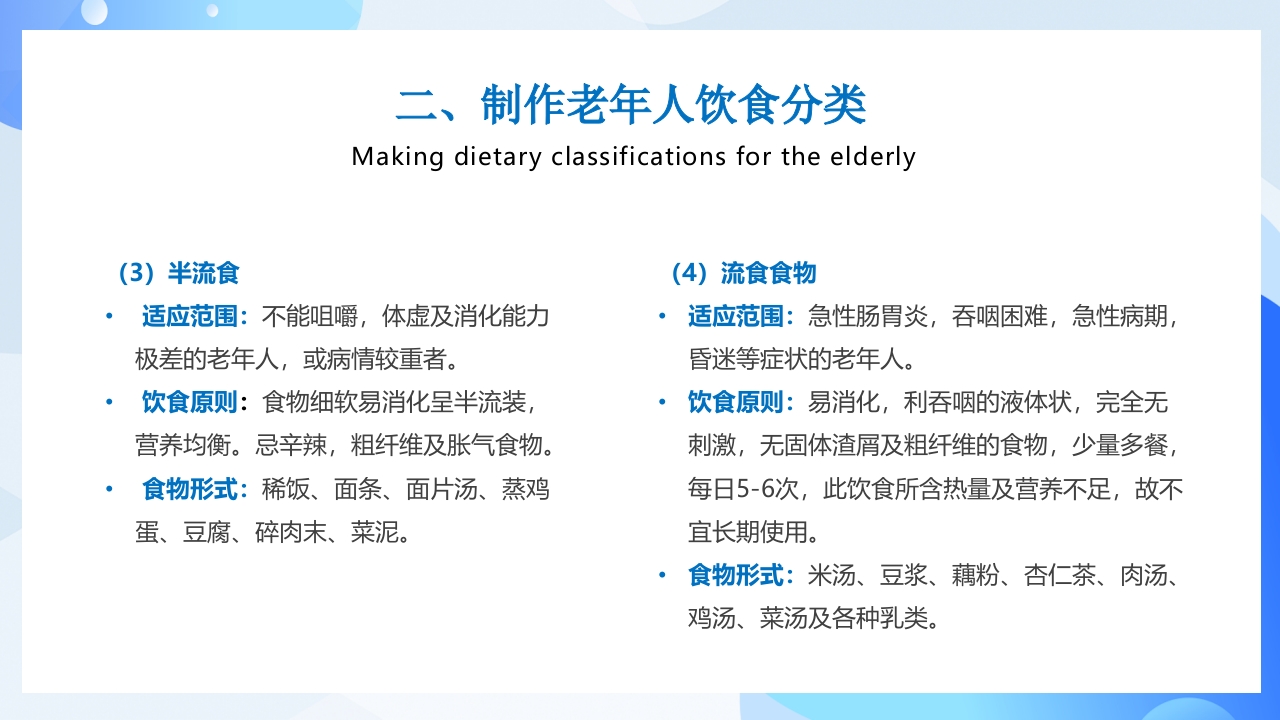 二、制作老年人饮食分类
Making dietary classifications for the elderly

（3）半流食

• 适应范围：不能咀嚼，体虚及消化能力极差的老年人，或病情较重者。
• 饮食原则：食物细软易消化呈半流装，营养均衡。忌辛辣，粗纤维及胀气食物。
• 食物形式：稀饭、面条、面片汤、蒸鸡蛋、豆腐、碎肉末、菜泥。

（4）流食食物

• 适应范围：急性肠胃炎，吞咽困难，急性病期，昏迷等症状的老年人。
• 饮食原则：易消化，利吞咽的液体状，完全无刺激，无固体渣屑及粗纤维的食物，少量多餐，每日5-6次，此饮食所含热量及营养不足，故不宜长期使用。
• 食物形式：米汤、豆浆、藕粉、杏仁茶、肉汤、鸡汤、菜汤及各种乳类。